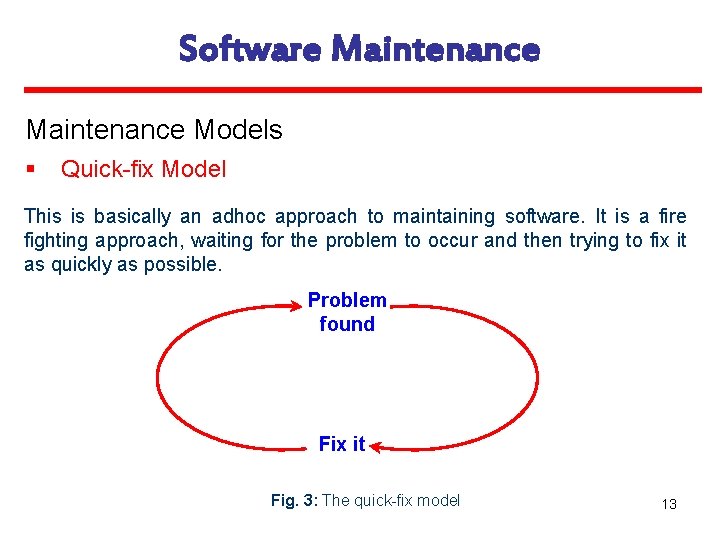 Software Maintenance

Maintenance Models

▪ Quick-fix Model

This is basically an adhoc approach to maintaining software. It is a fire fighting approach, waiting for the problem to occur and then trying to fix it as quickly as possible.

Problem found

Fix it

Fig. 3: The quick-fix model

13